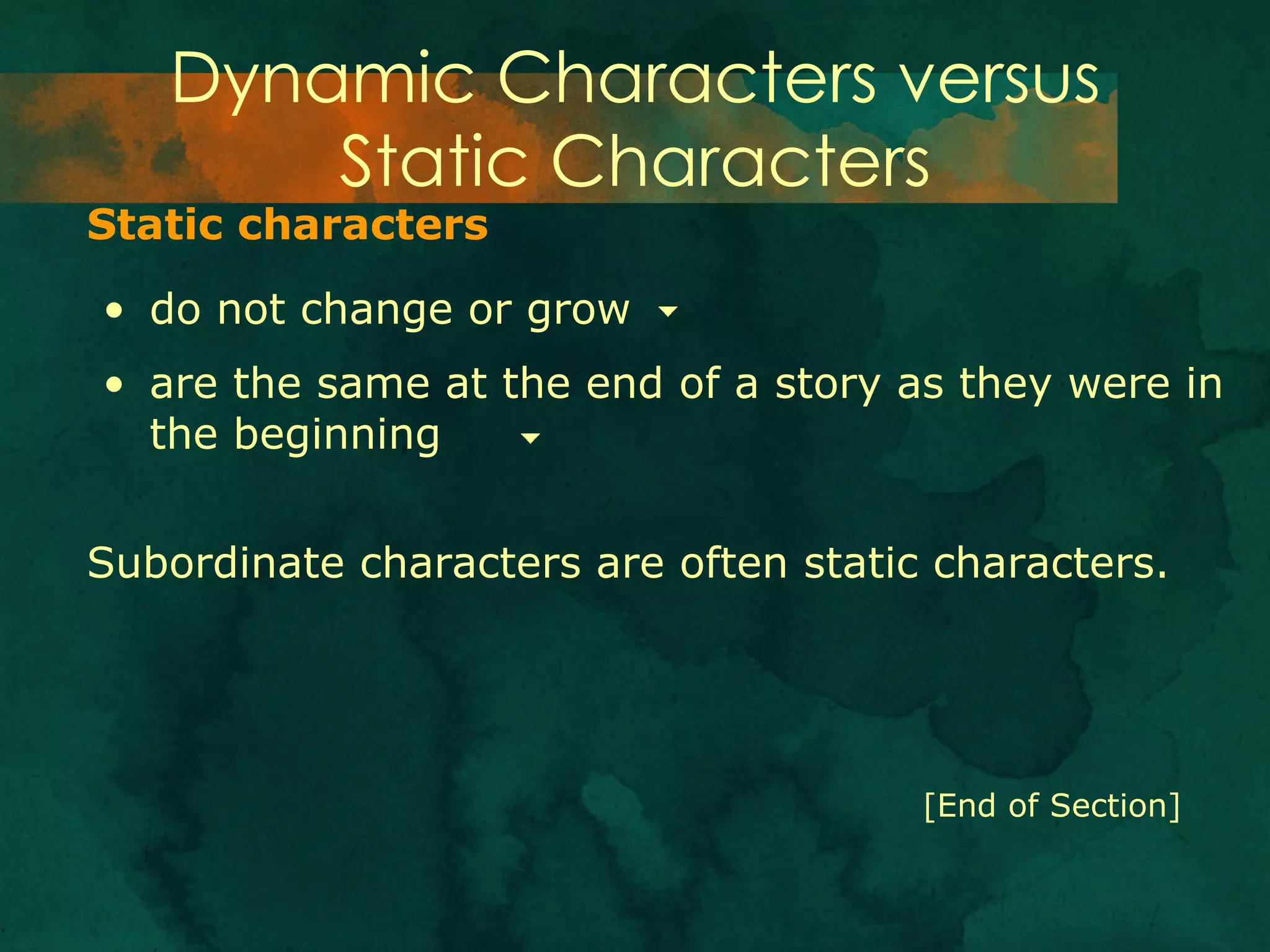 Dynamic Characters versus Static Characters

Static characters

• do not change or grow

• are the same at the end of a story as they were in the beginning

Subordinate characters are often static characters.

[End of Section]